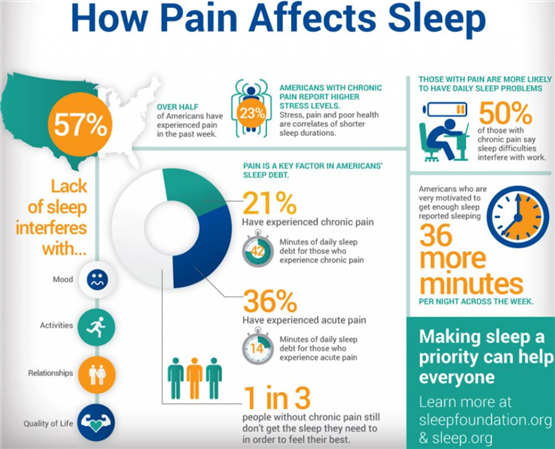 How Pain Affects Sleep

57%

OVER HALF of Americans have experienced pain in the past week.

23%

AMERICANS WITH CHRONIC PAIN REPORT HIGHER STRESS LEVELS.
Stress, pain and poor health are correlates of shorter sleep durations.

THOSE WITH PAIN ARE MORE LIKELY TO HAVE DAILY SLEEP PROBLEMS

50%
of those with chronic pain say sleep difficulties interfere with work.

Lack of sleep interferes with...

Mood

Activities

Relationships

Quality of Life

PAIN IS A KEY FACTOR IN AMERICANS' SLEEP DEBT.

21%
Have experienced chronic pain

42
Minutes of daily sleep debt for those who experience chronic pain

36%
Have experienced acute pain

14
Minutes of daily sleep debt for those who experience acute pain

1 in 3
people without chronic pain still don't get the sleep they need to in order to feel their best.

Americans who are very motivated to get enough sleep reported sleeping

36 more minutes
PER NIGHT ACROSS THE WEEK.

Making sleep a priority can help everyone

Learn more at sleepfoundation.org & sleep.org